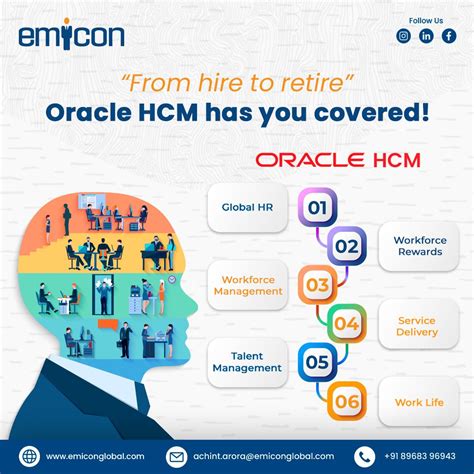 emicon

Follow Us

"From hire to retire"
Oracle HCM has you covered!

ORACLE HCM

Global HR
01

02
Workforce Rewards

Workforce Management
03

04
Service Delivery

Talent Management
05

06
Work Life

www.emiconglobal.com

achint.arora@emiconglobal.com

+91 89683 96943